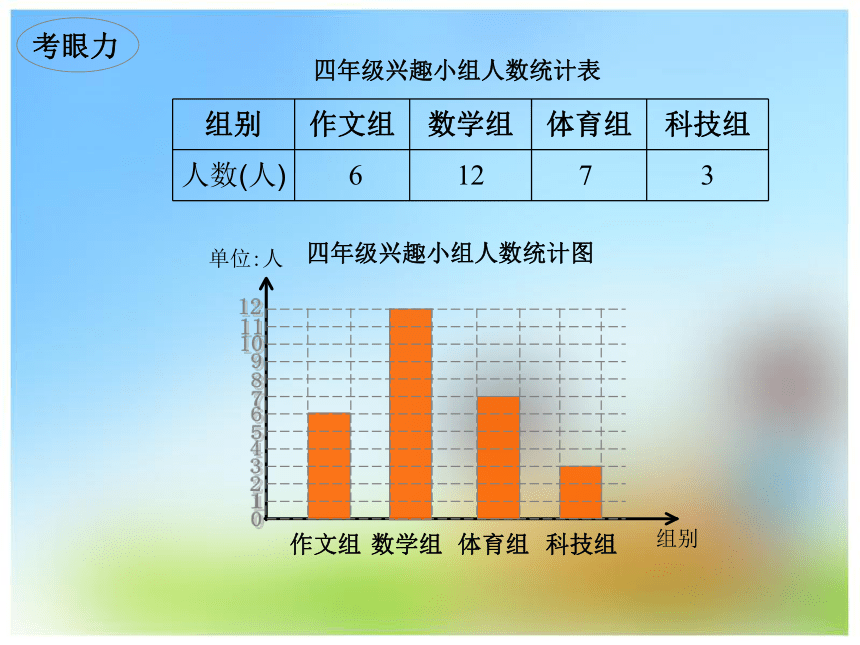 考眼力

四年级兴趣小组人数统计表

| 组别 | 作文组 | 数学组 | 体育组 | 科技组 |
|---|---|---|---|---|
| 人数(人) | 6 | 12 | 7 | 3 |

单位:人 四年级兴趣小组人数统计图

12
11
10
9
8
7
6
5
4
3
2
1
0

作文组 数学组 体育组 科技组 组别